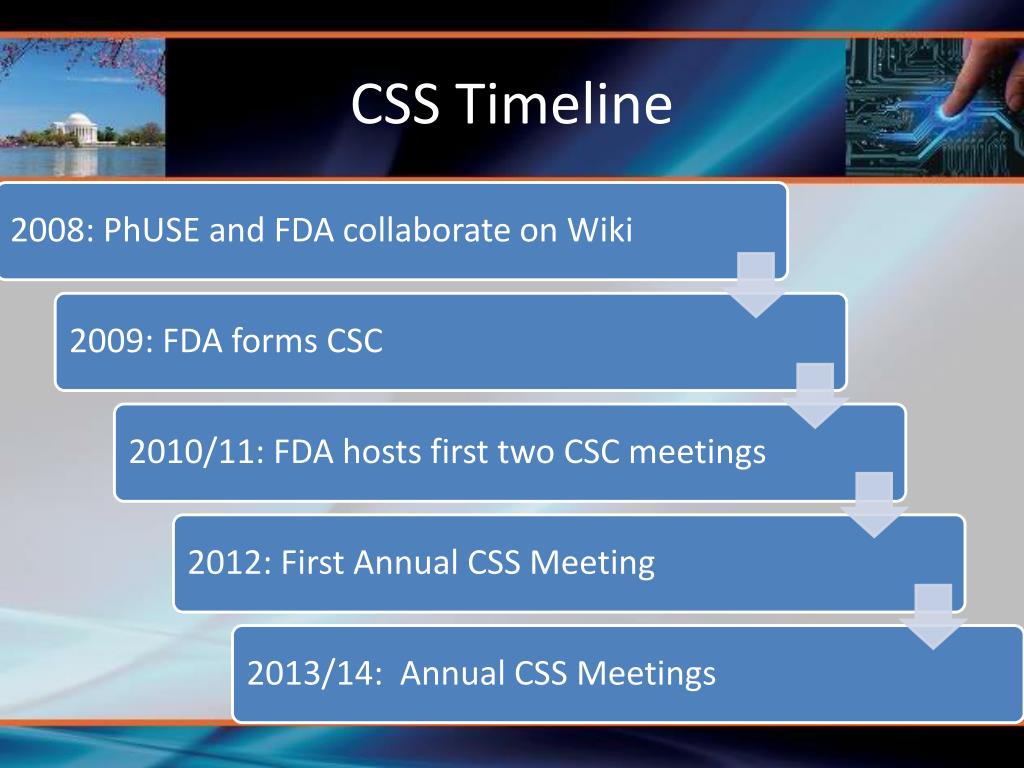 CSS Timeline

2008: PhUSE and FDA collaborate on Wiki

2009: FDA forms CSC

2010/11: FDA hosts first two CSC meetings

2012: First Annual CSS Meeting

2013/14: Annual CSS Meetings